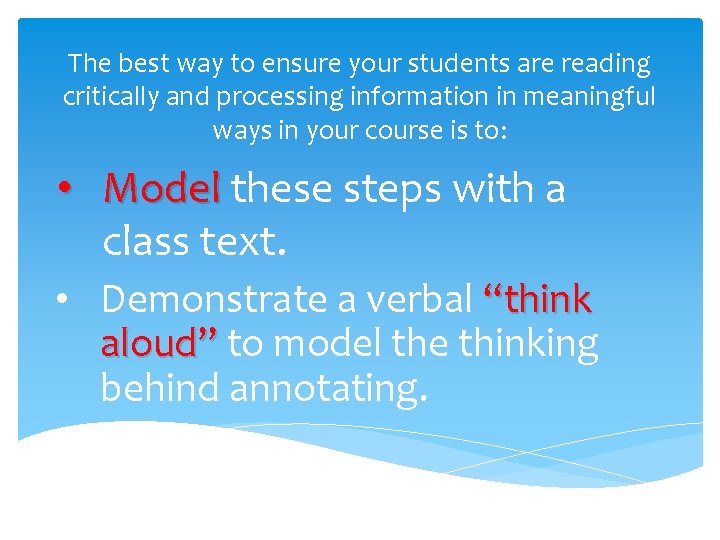 The best way to ensure your students are reading critically and processing information in meaningful ways in your course is to:

• Model these steps with a class text.
• Demonstrate a verbal “think aloud” to model the thinking behind annotating.